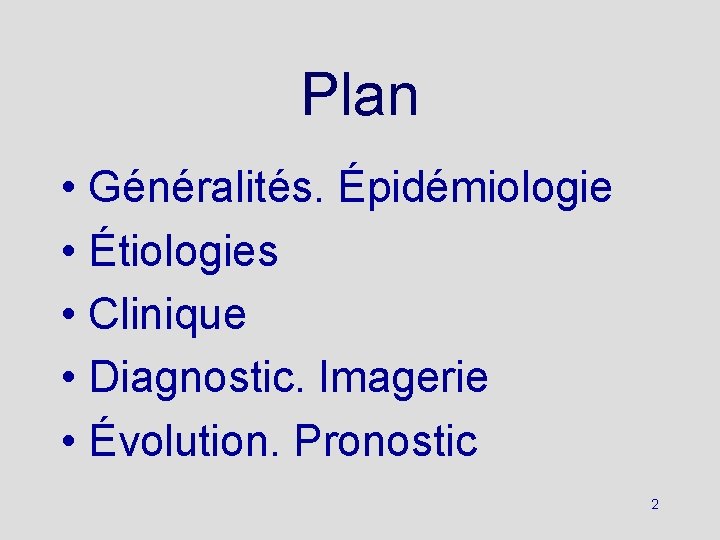 Plan

• Généralités. Épidémiologie
• Étiologies
• Clinique
• Diagnostic. Imagerie
• Évolution. Pronostic

2